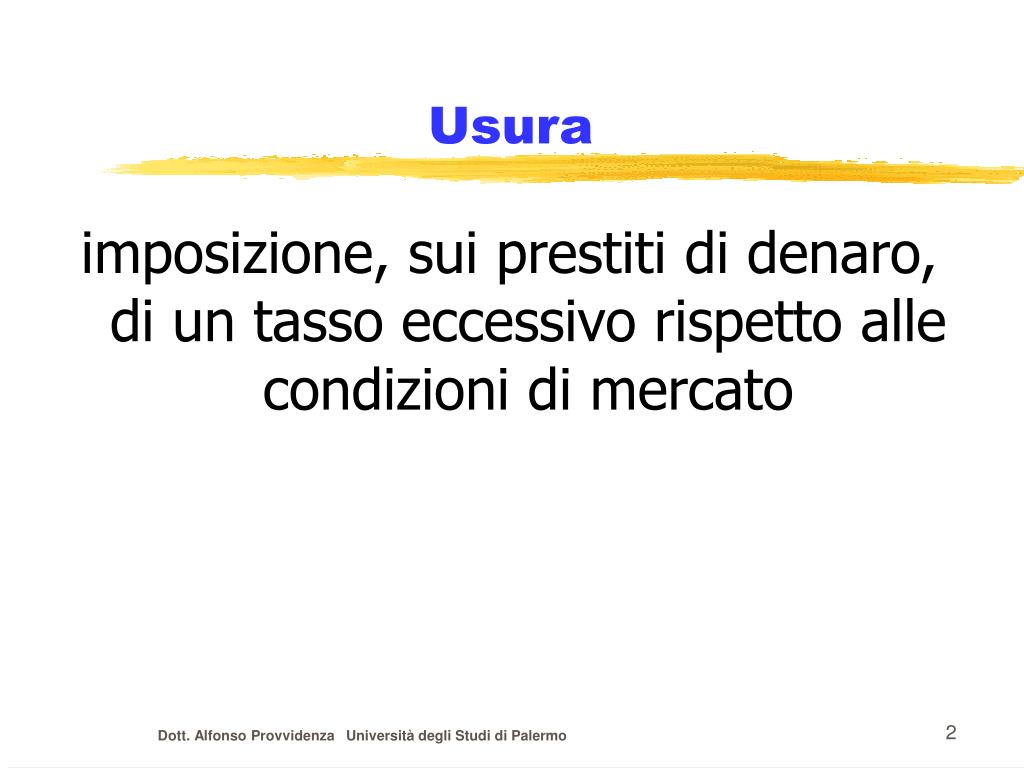 Usura

imposizione, sui prestiti di denaro, di un tasso eccessivo rispetto alle condizioni di mercato

Dott. Alfonso Provvidenza Università degli Studi di Palermo

2